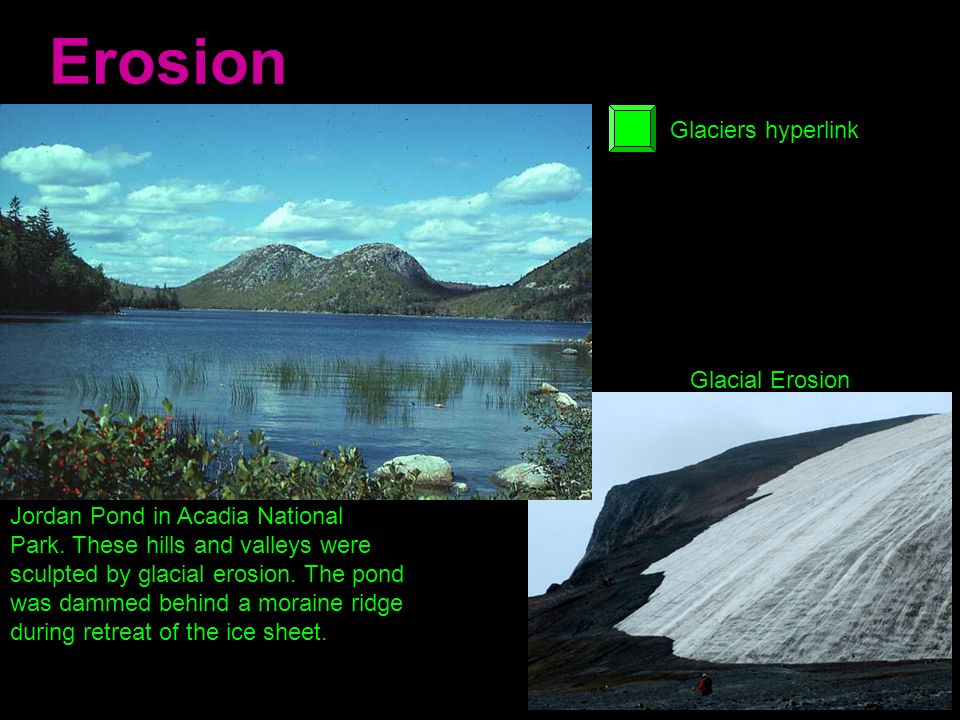 Erosion

Glaciers hyperlink

Glacial Erosion

Jordan Pond in Acadia National Park. These hills and valleys were sculpted by glacial erosion. The pond was dammed behind a moraine ridge during retreat of the ice sheet.